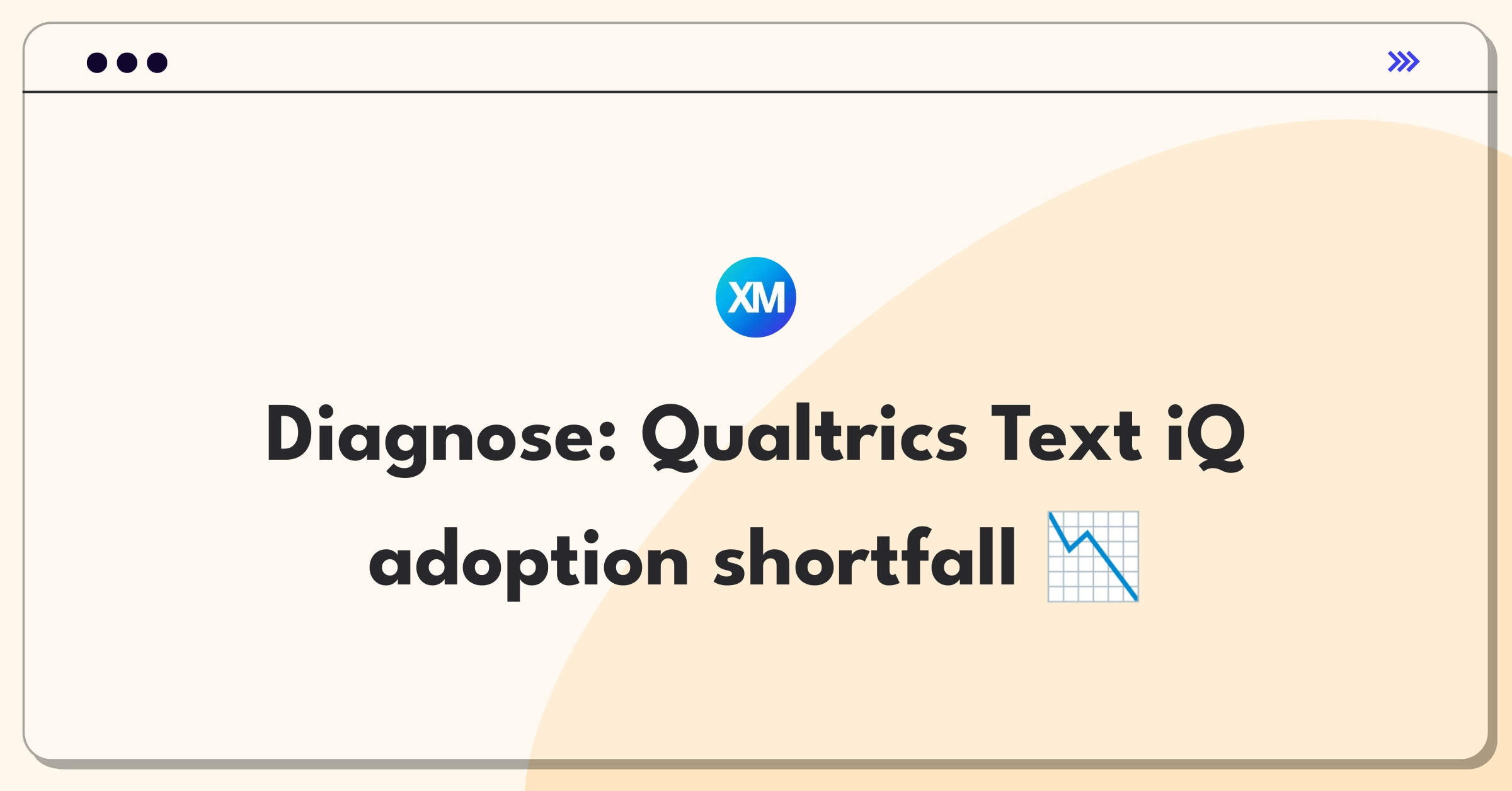 XM

Diagnose: Qualtrics Text iQ adoption shortfall 📉